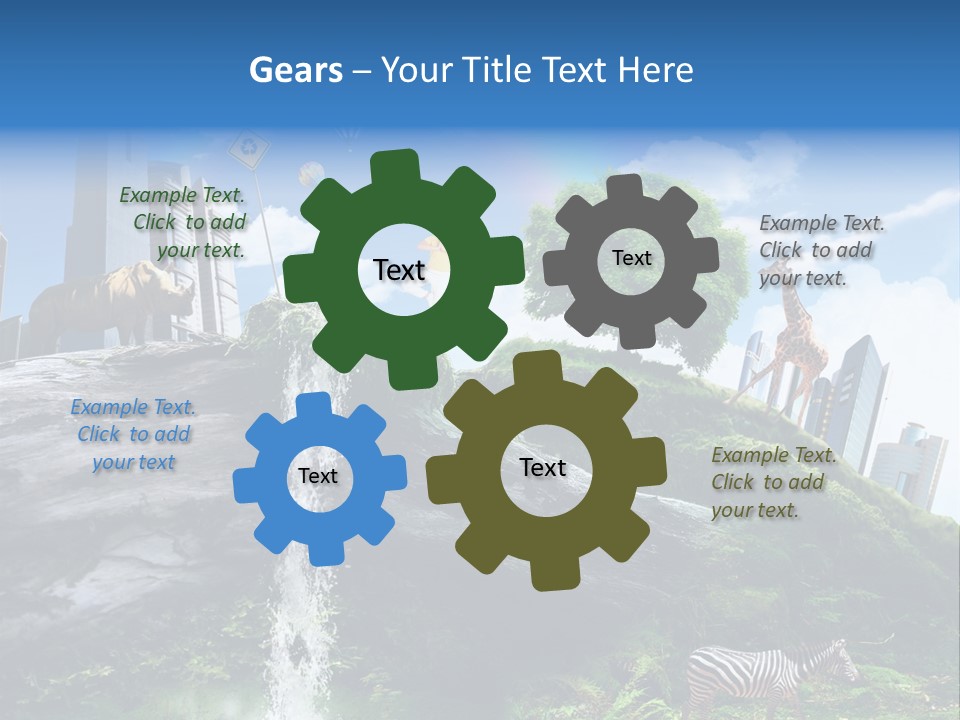 Gears – Your Title Text Here

Example Text. Click to add your text.

Text

Text

Example Text. Click to add your text.

Example Text. Click to add your text

Text

Text

Example Text. Click to add your text.